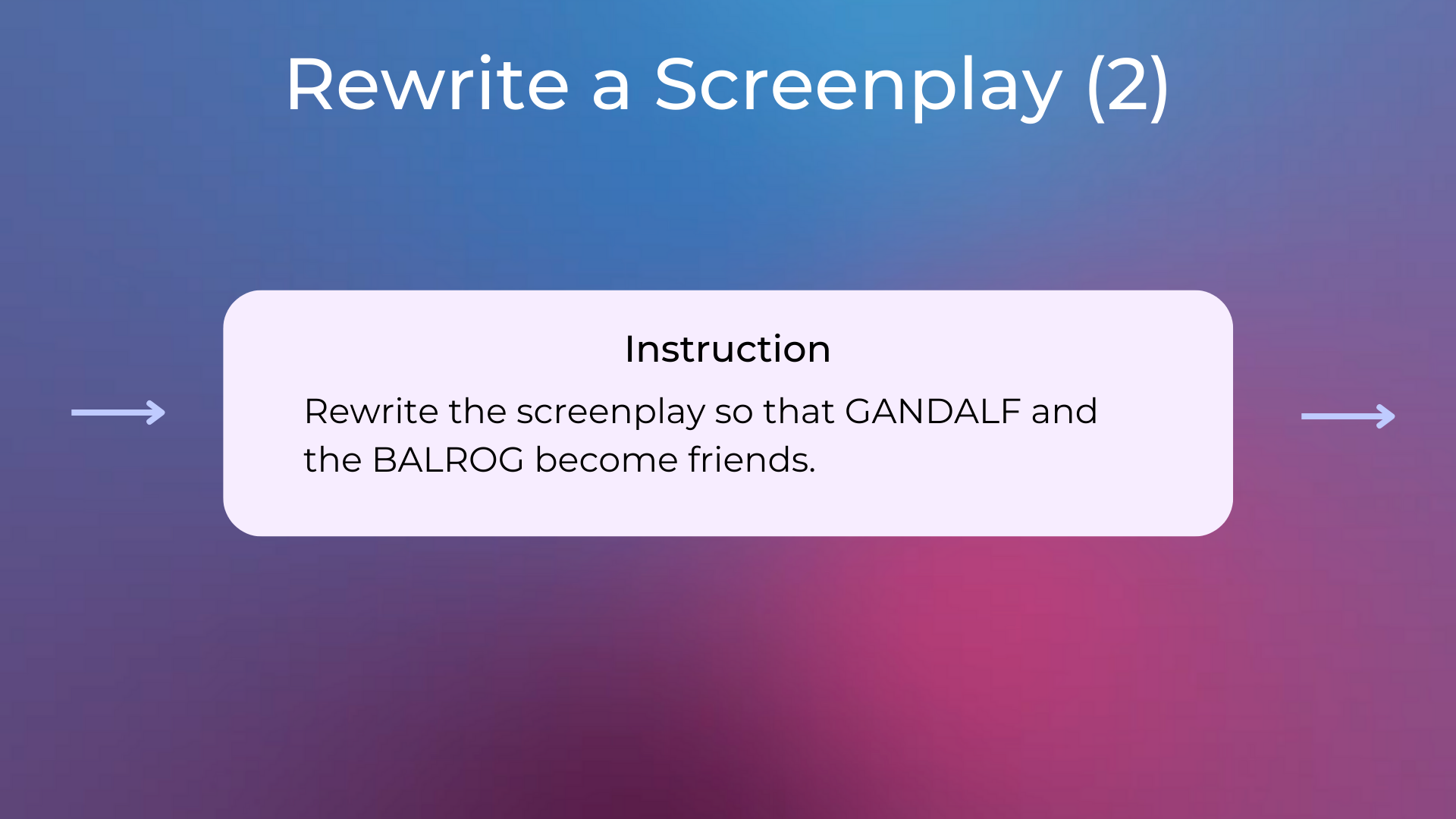 Rewrite a Screenplay (2)

Instruction

Rewrite the screenplay so that GANDALF and the BALROG become friends.